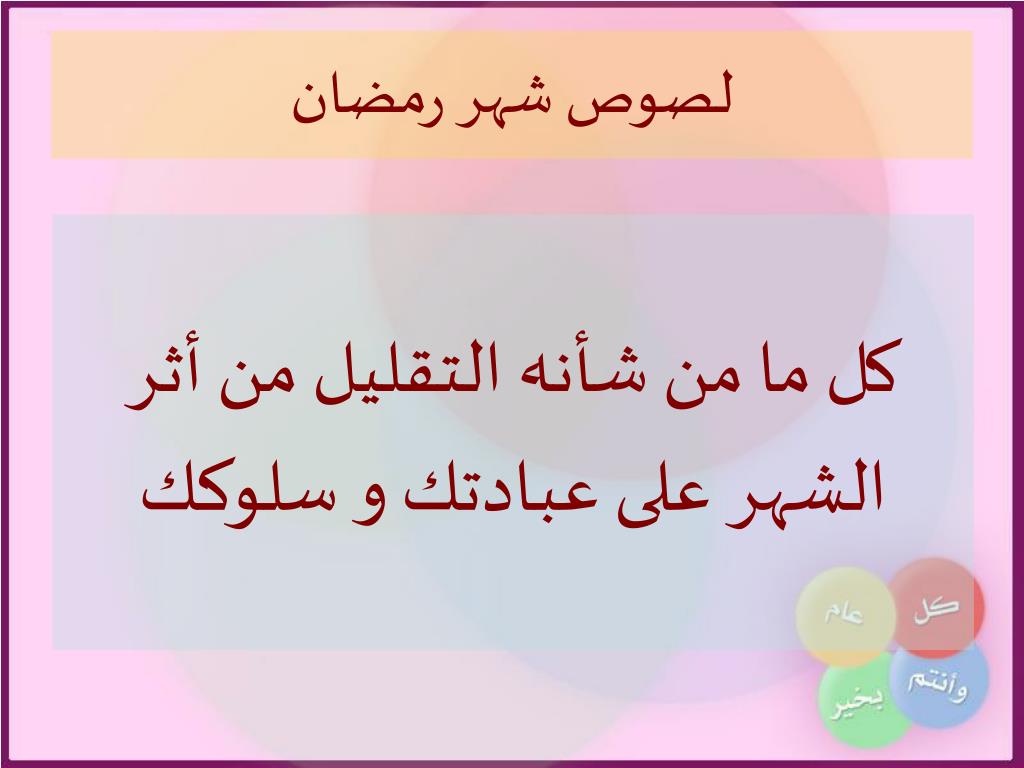 لصوص شهر رمضان

كل ما من شأنه التقليل من أثر الشهر على عبادتك و سلوكك

كل عام وأنتم بخير